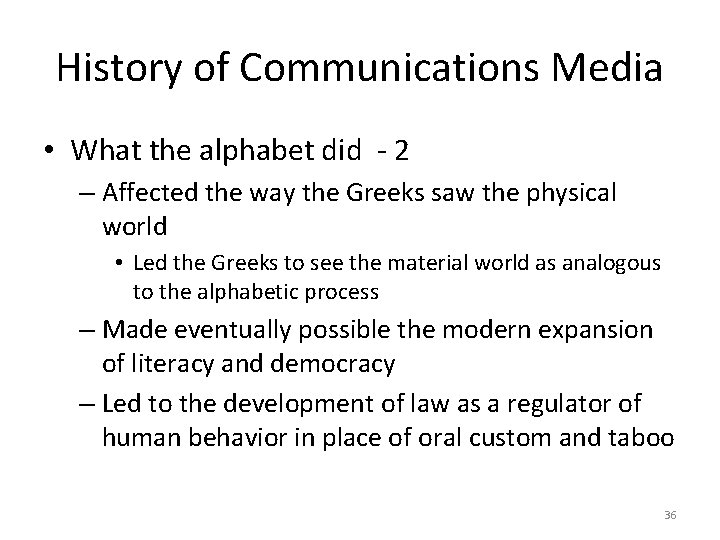 History of Communications Media

• What the alphabet did - 2
– Affected the way the Greeks saw the physical world
• Led the Greeks to see the material world as analogous to the alphabetic process
– Made eventually possible the modern expansion of literacy and democracy
– Led to the development of law as a regulator of human behavior in place of oral custom and taboo

36